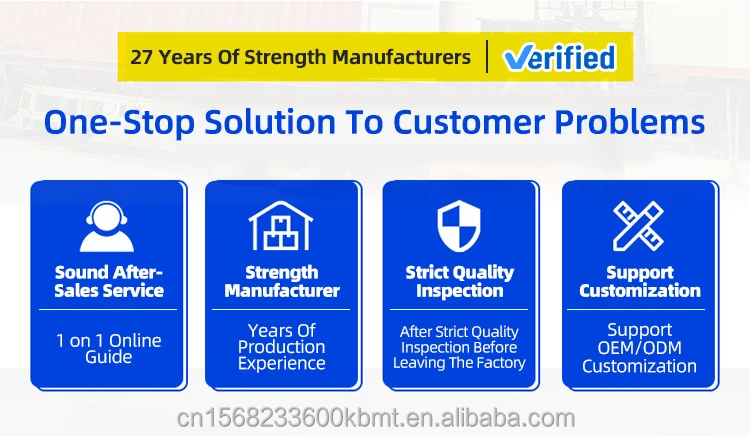 27 Years Of Strength Manufacturers | Verified

One-Stop Solution To Customer Problems

Sound After-Sales Service

1 on 1 Online Guide

Strength Manufacturer

Years Of Production Experience

Strict Quality Inspection

After Strict Quality Inspection Before Leaving The Factory

Support Customization

Support OEM/ODM Customization

cn1568233600kbmt.en.alibaba.com